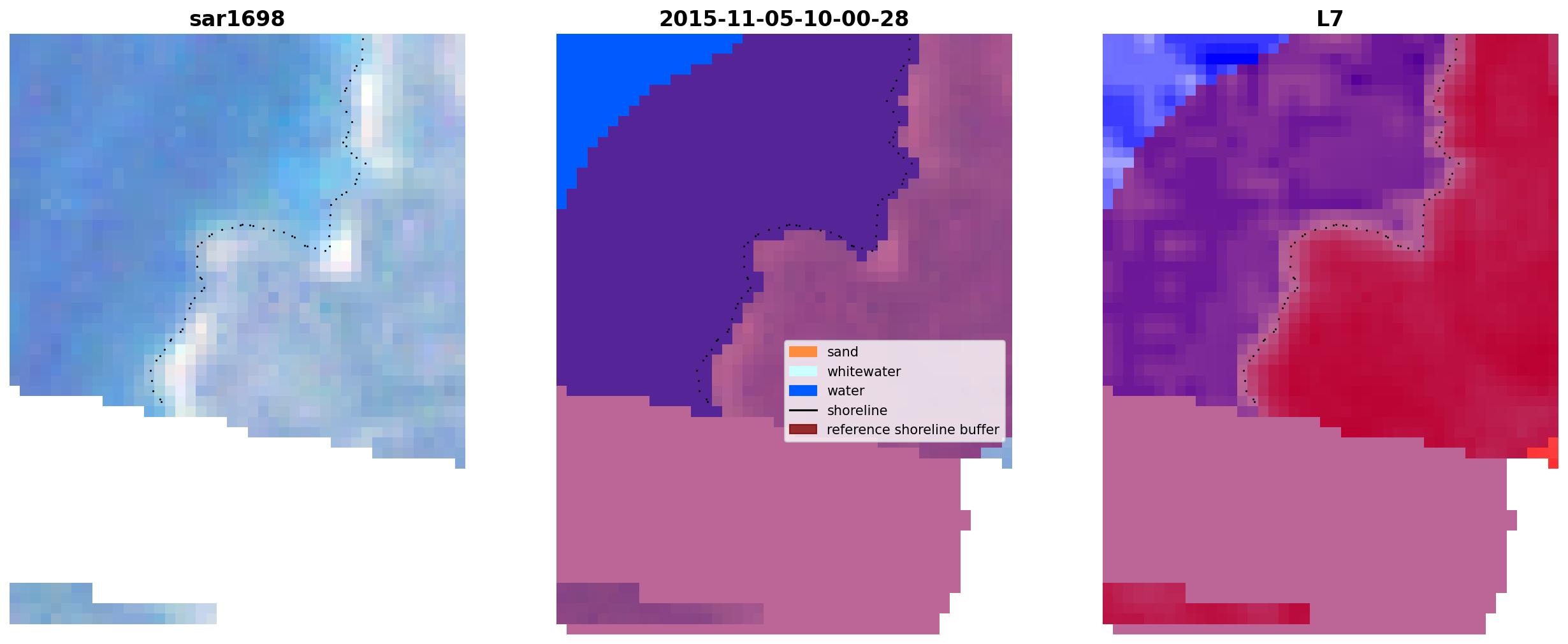 sar1698

2015-11-05-10-00-28

sand
whitewater
water
shoreline
reference shoreline buffer

L7